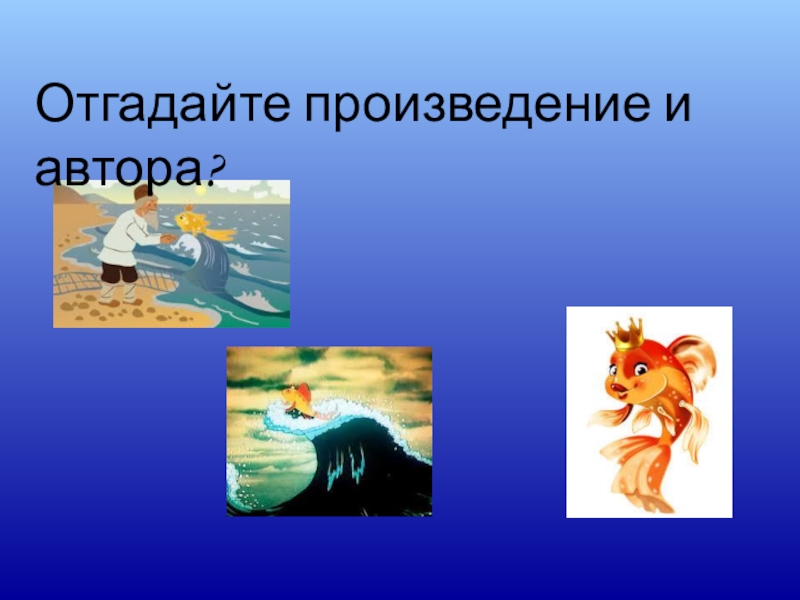 Отгадайте произведение и автора?